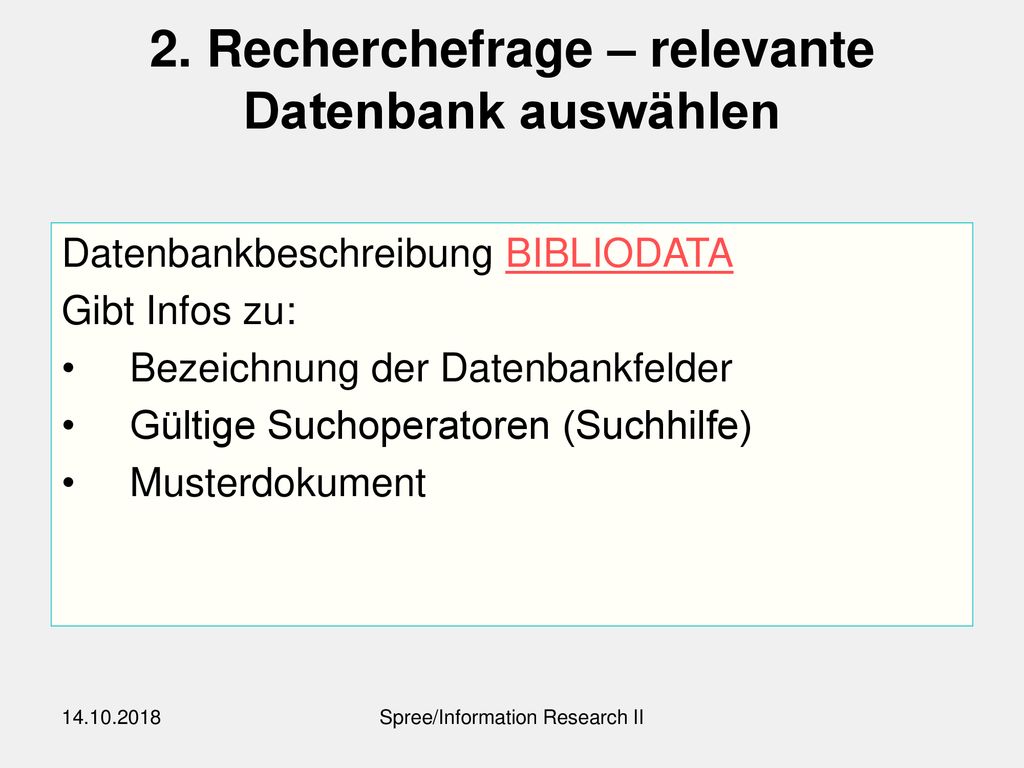 2. Recherchefrage – relevante Datenbank auswählen

Datenbankbeschreibung BIBLIODATA
Gibt Infos zu:
• Bezeichnung der Datenbankfelder
• Gültige Suchoperatoren (Suchhilfe)
• Musterdokument

14.10.2018

Spree/Information Research II